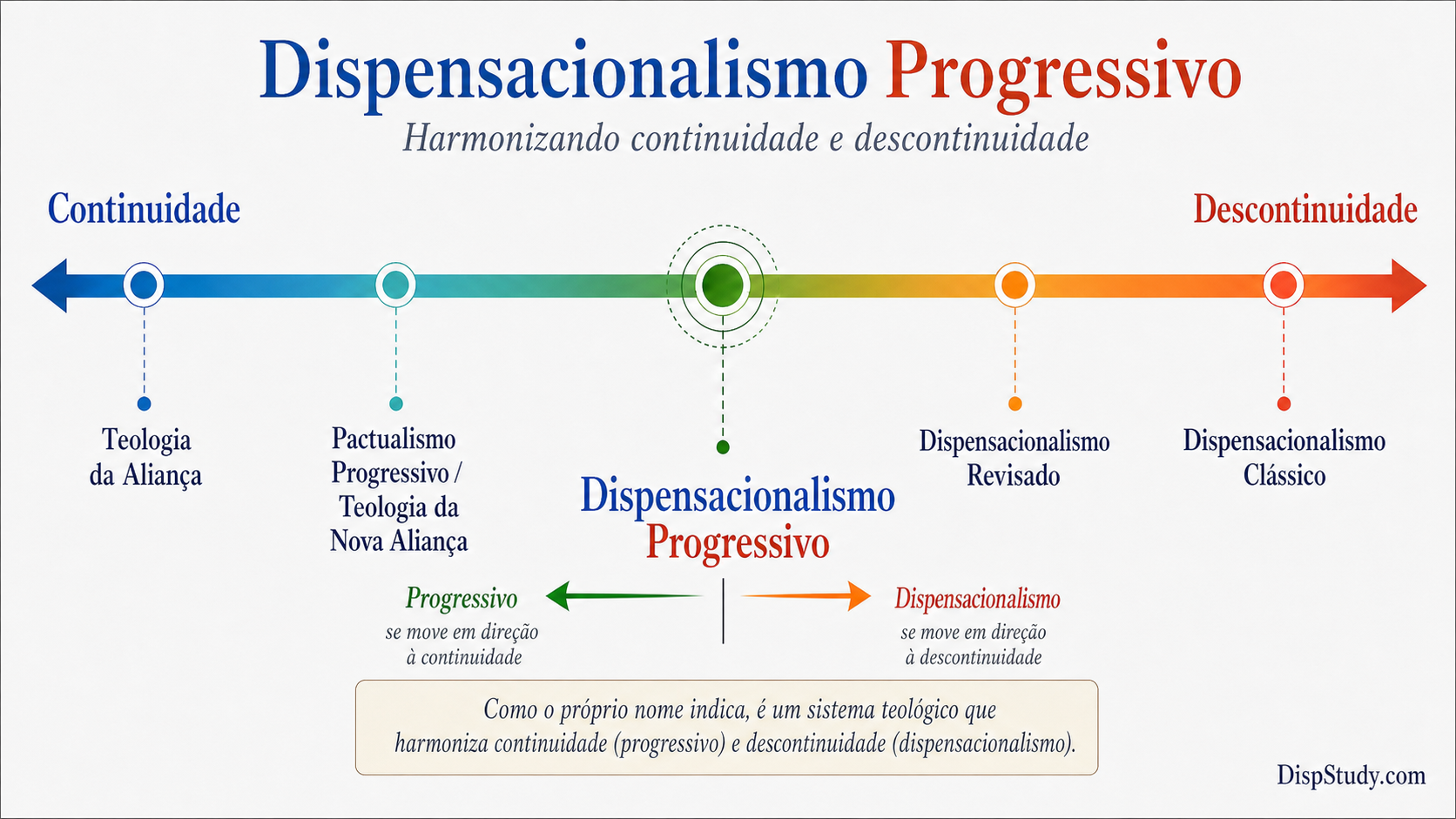 Dispensacionalismo Progressivo

Harmonizando continuidade e descontinuidade

Continuidade

Descontinuidade

Teologia da Aliança

Pactualismo Progressivo / Teologia da Nova Aliança

Dispensacionalismo Progressivo

Dispensacionalismo Revisado

Dispensacionalismo Clássico

Progressivo
se move em direção à continuidade

Dispensacionalismo
se move em direção à descontinuidade

Como o próprio nome indica, é um sistema teológico que harmoniza continuidade (progressivo) e descontinuidade (dispensacionalismo).

DispStudy.com